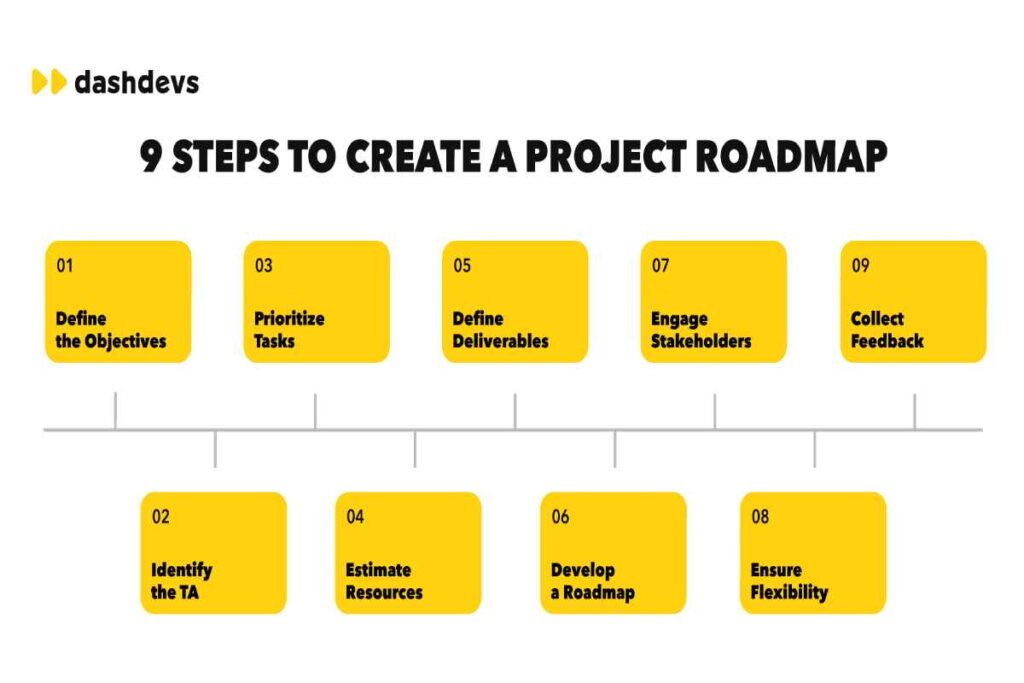 dashdevs

9 STEPS TO CREATE A PROJECT ROADMAP

01
Define the Objectives

03
Prioritize Tasks

05
Define Deliverables

07
Engage Stakeholders

09
Collect Feedback

02
Identify the TA

04
Estimate Resources

06
Develop a Roadmap

08
Ensure Flexibility